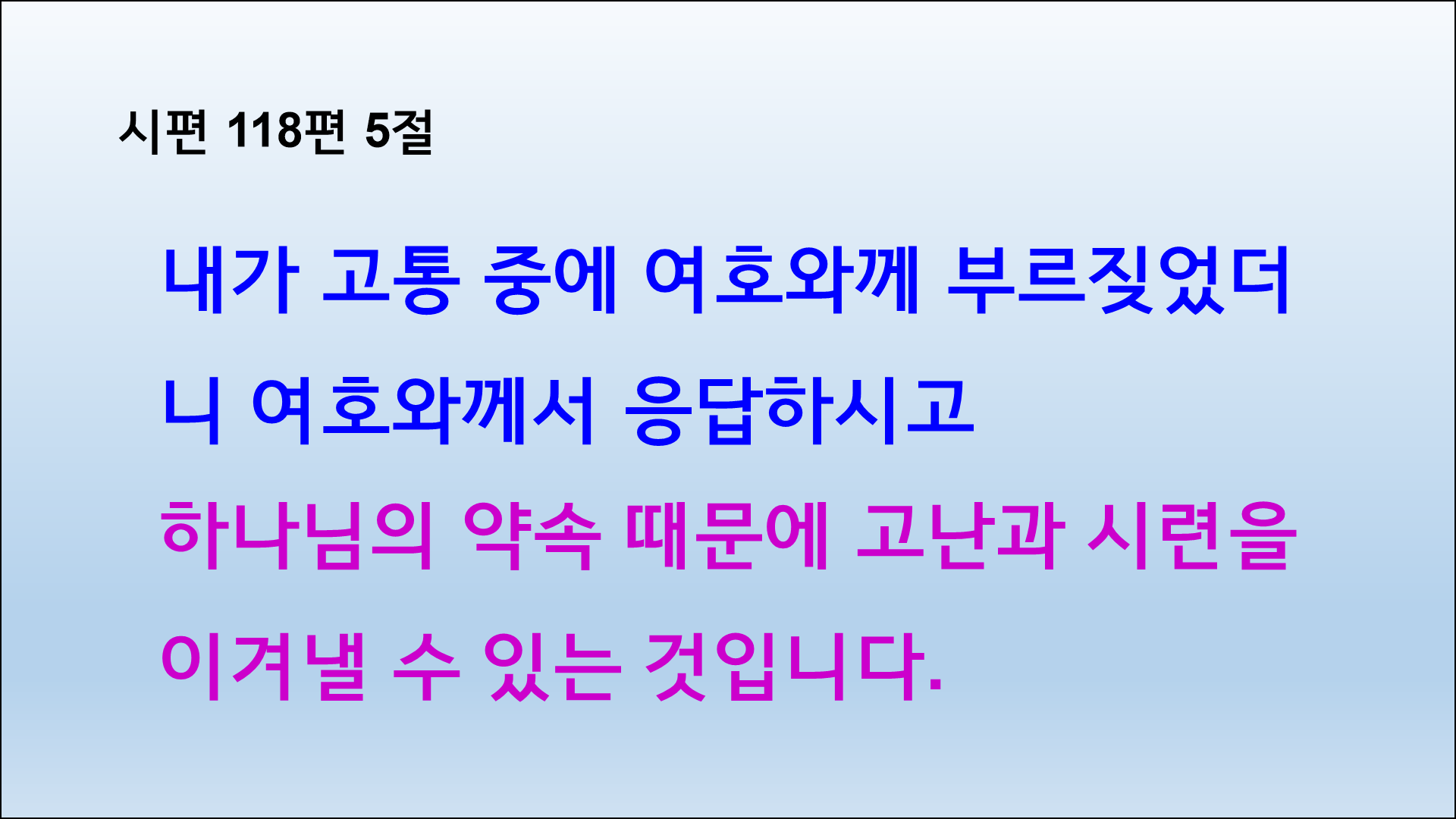 시편 118편 5절

내가 고통 중에 여호와께 부르짖었더니 여호와께서 응답하시고

하나님의 약속 때문에 고난과 시련을 이겨낼 수 있는 것입니다.